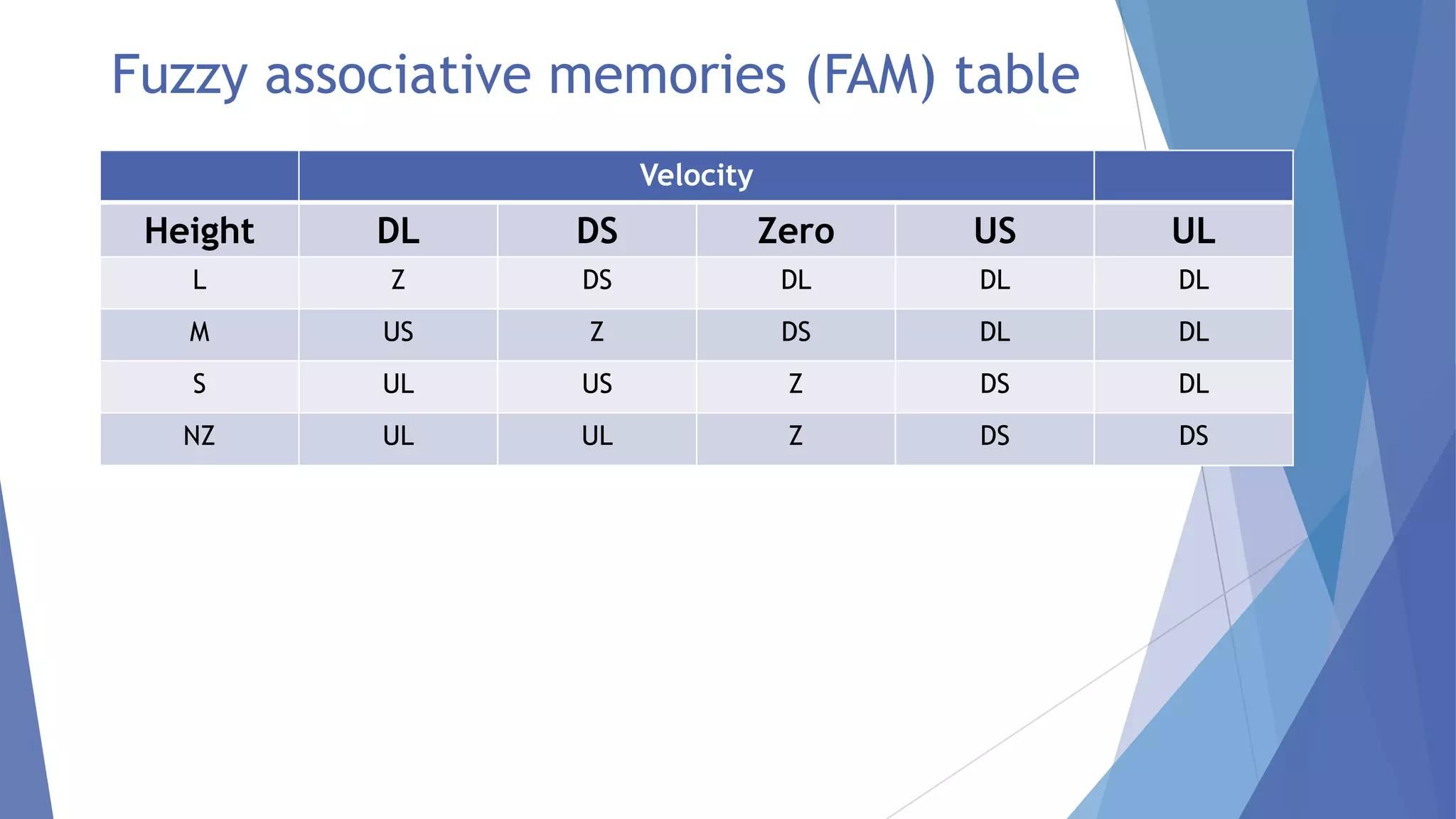 Fuzzy associative memories (FAM) table

| | Velocity | | | | |
|---|---|---|---|---|---|
| Height | DL | DS | Zero | US | UL |
| L | Z | DS | DL | DL | DL |
| M | US | Z | DS | DL | DL |
| S | UL | US | Z | DS | DL |
| NZ | UL | UL | Z | DS | DS |